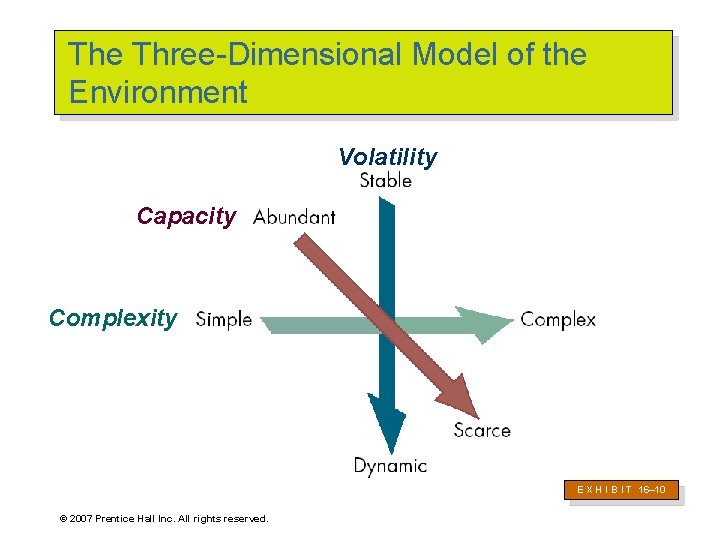 The Three-Dimensional Model of the Environment

Volatility
Stable

Capacity Abundant

Complexity Simple

Complex

Scarce

Dynamic

EXHIBIT 16–10

© 2007 Prentice Hall Inc. All rights reserved.